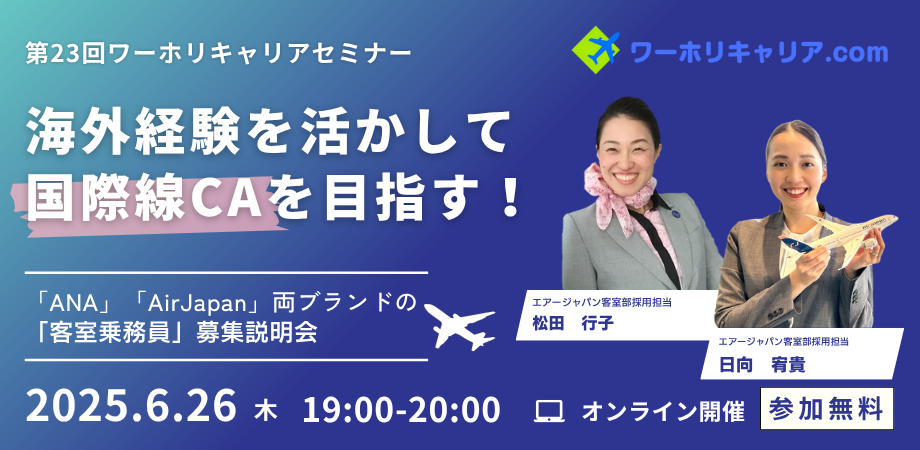 第23回ワーホリキャリアセミナー

ワーホリキャリア.com

海外経験を活かして
国際線CAを目指す！

「ANA」「AirJapan」両ブランドの
「客室乗務員」募集説明会

エアージャパン客室部採用担当
松田　行子

エアージャパン客室部採用担当
日向　宥貴

2025.6.26 木 19:00-20:00

オンライン開催

参加無料